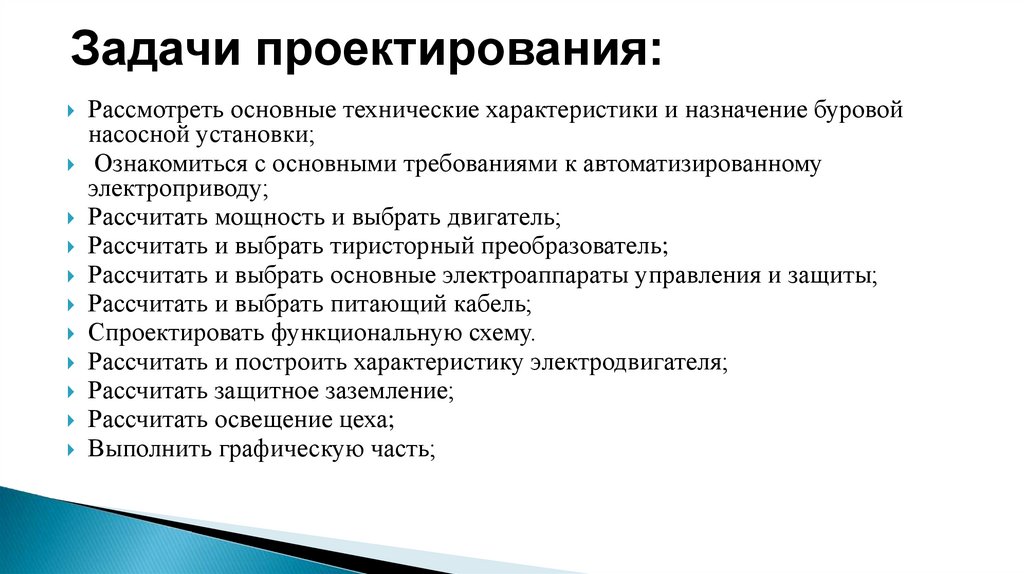 Задачи проектирования:

Рассмотреть основные технические характеристики и назначение буровой насосной установки;
Ознакомиться с основными требованиями к автоматизированному электроприводу;
Рассчитать мощность и выбрать двигатель;
Рассчитать и выбрать тиристорный преобразователь;
Рассчитать и выбрать основные электроаппараты управления и защиты;
Рассчитать и выбрать питающий кабель;
Спроектировать функциональную схему.
Рассчитать и построить характеристику электродвигателя;
Рассчитать защитное заземление;
Рассчитать освещение цеха;
Выполнить графическую часть;